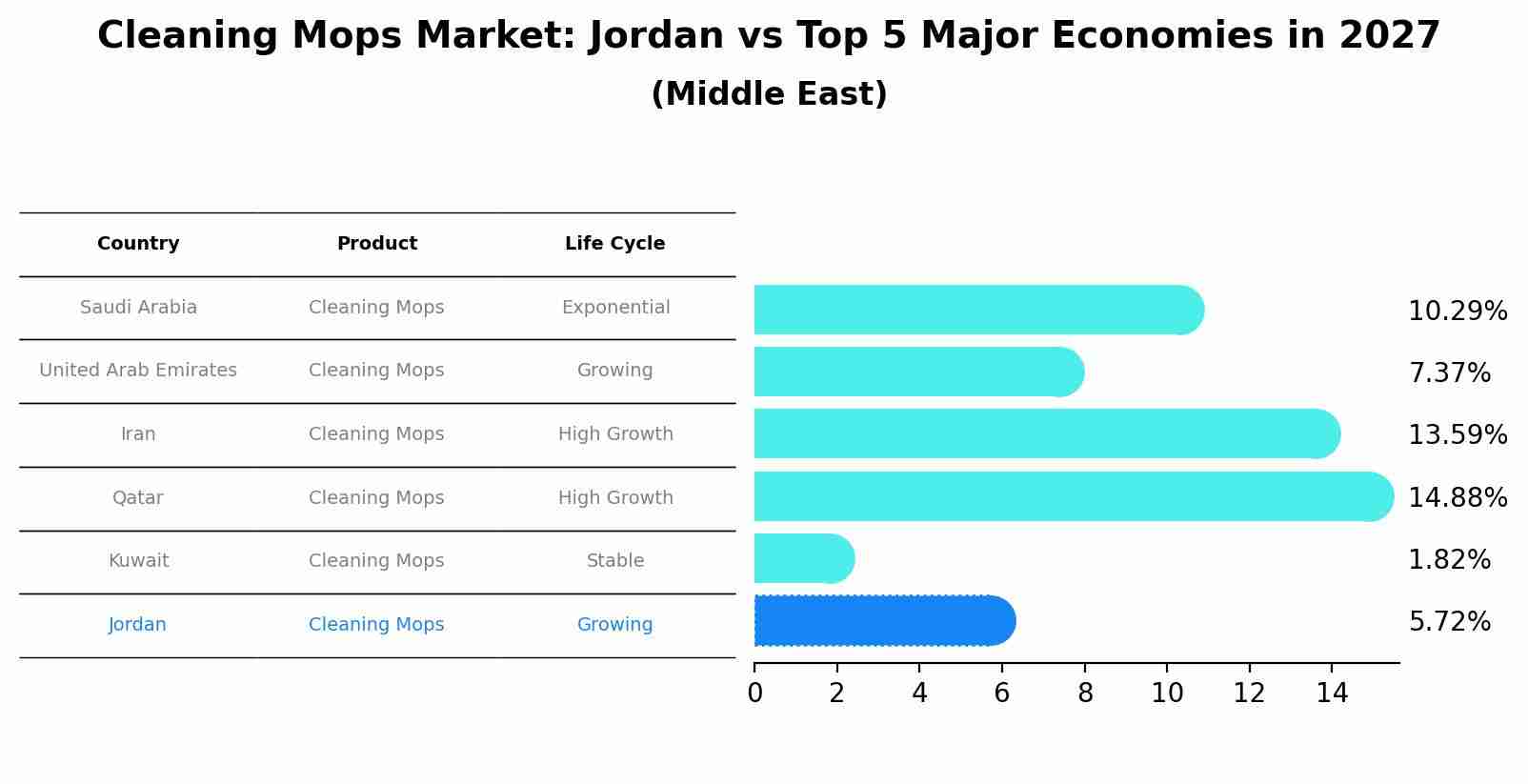 Cleaning Mops Market: Jordan vs Top 5 Major Economies in 2027
(Middle East)

| Country | Product | Life Cycle |
|---|---|---|
| Saudi Arabia | Cleaning Mops | Exponential |
| United Arab Emirates | Cleaning Mops | Growing |
| Iran | Cleaning Mops | High Growth |
| Qatar | Cleaning Mops | High Growth |
| Kuwait | Cleaning Mops | Stable |
| Jordan | Cleaning Mops | Growing |

10.29%
7.37%
13.59%
14.88%
1.82%
5.72%

0 2 4 6 8 10 12 14